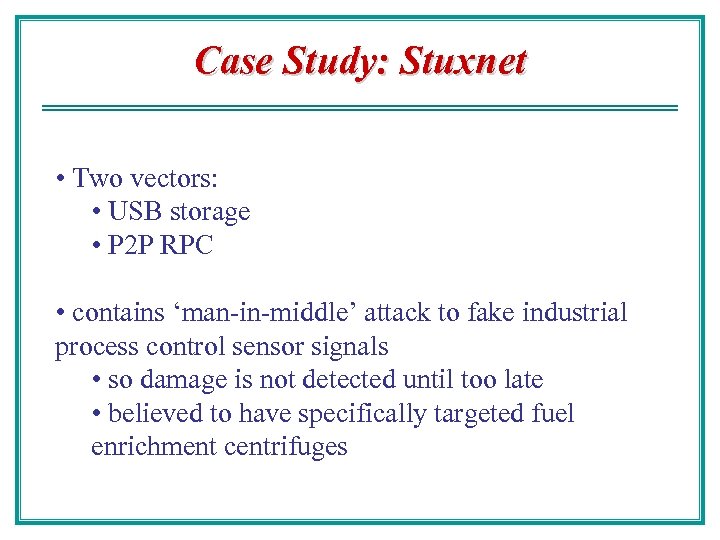 Case Study: Stuxnet

• Two vectors:
• USB storage
• P2P RPC

• contains ‘man-in-middle’ attack to fake industrial process control sensor signals
• so damage is not detected until too late
• believed to have specifically targeted fuel enrichment centrifuges